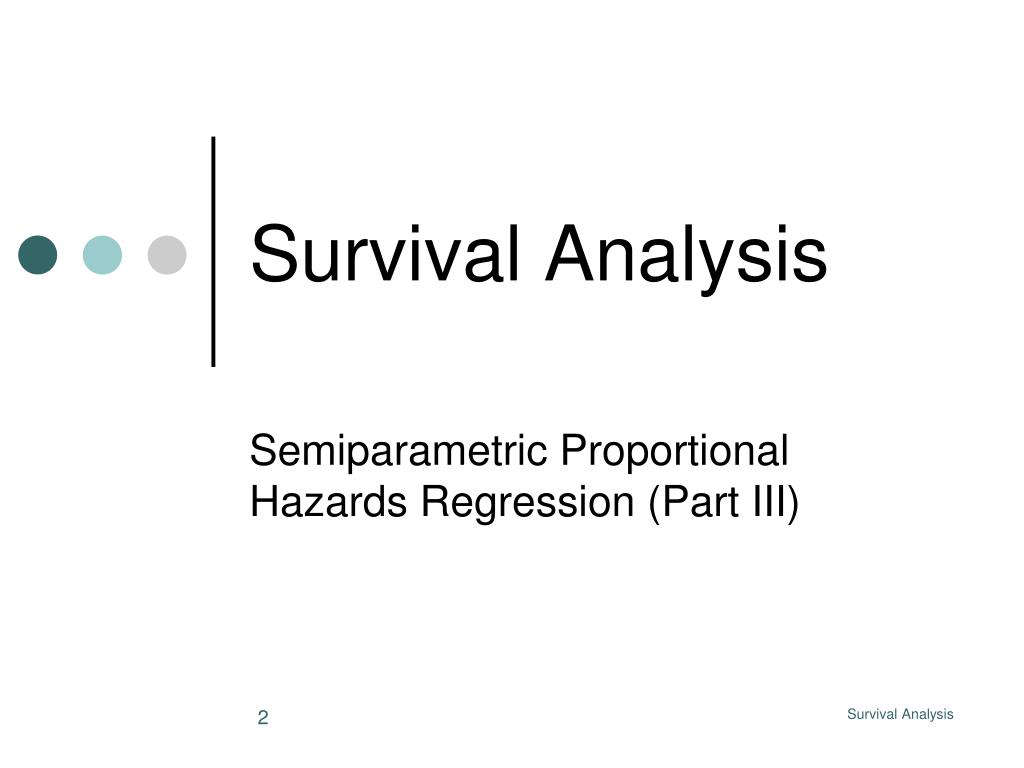 Survival Analysis

Semiparametric Proportional Hazards Regression (Part III)

2

Survival Analysis